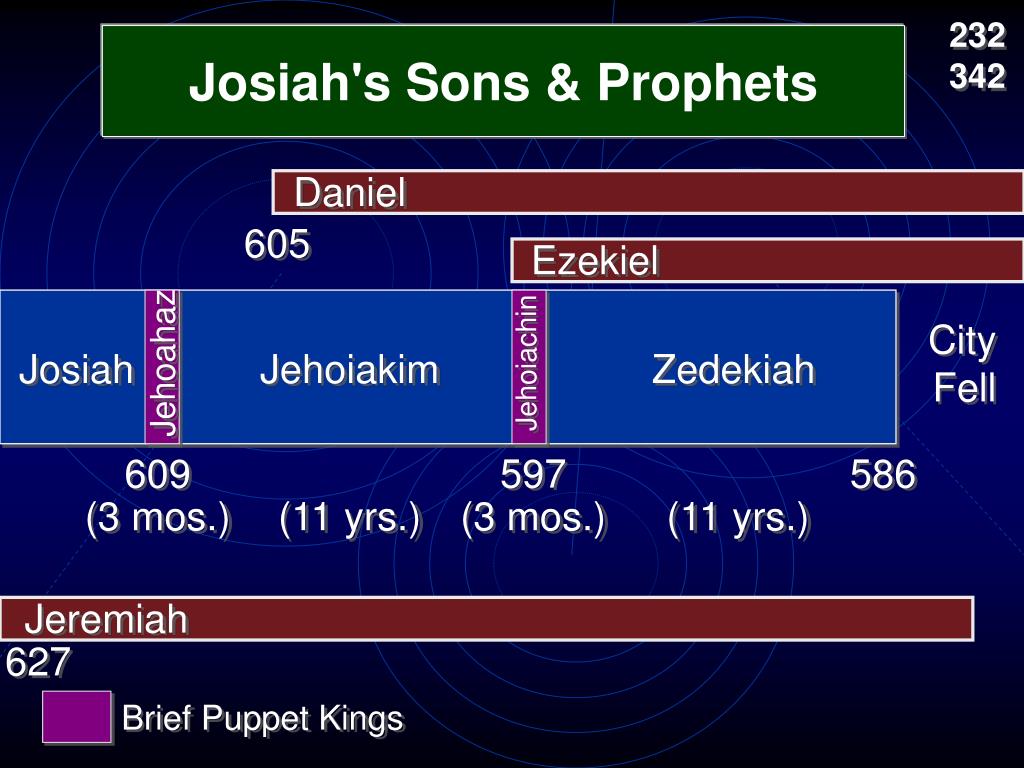 232
342

Josiah's Sons & Prophets

Daniel

605

Ezekiel

Josiah

Jehoahaz

Jehoiakim

Jehoiachin

Zedekiah

City Fell

609 (3 mos.)

(11 yrs.)

597 (3 mos.)

(11 yrs.)

586

Jeremiah

627

Brief Puppet Kings